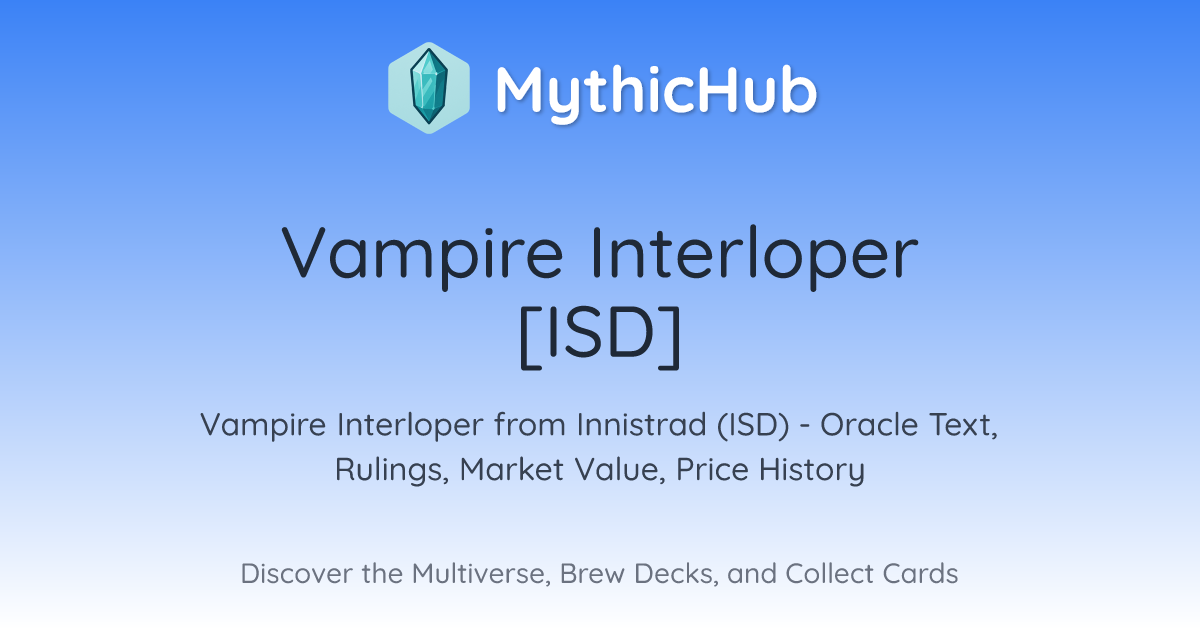 MythicHub

Vampire Interloper [ISD]

Vampire Interloper from Innistrad (ISD) - Oracle Text, Rulings, Market Value, Price History

Discover the Multiverse, Brew Decks, and Collect Cards